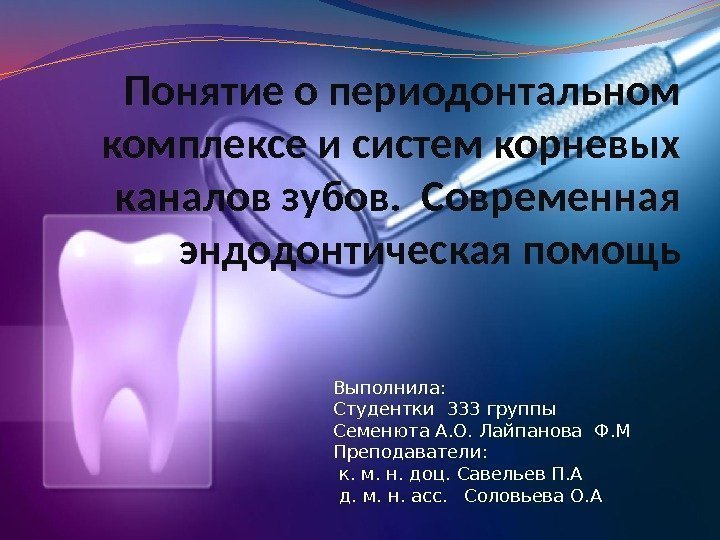 Понятие о периодонтальном комплексе и систем корневых каналов зубов. Современная эндодонтическая помощь

Выполнила:
Студентки 333 группы
Семенюта А.О. Лайпанова Ф.М
Преподаватели:
к. м. н. доц. Савельев П.А
д. м. н. асс. Соловьева О.А